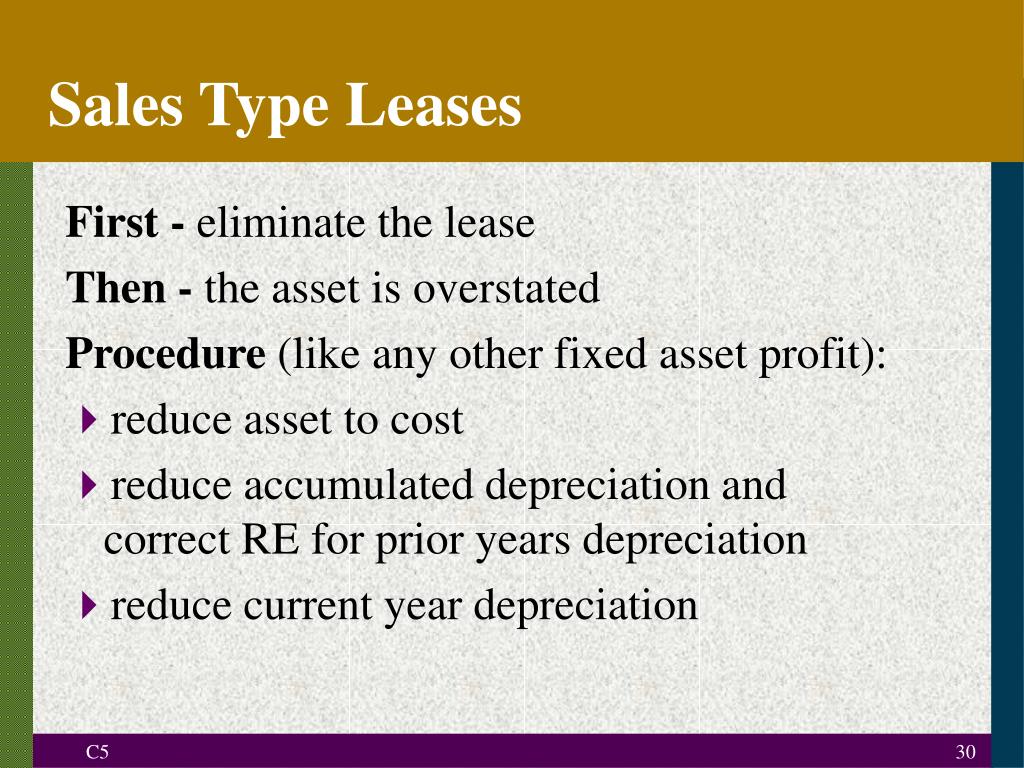 Sales Type Leases

First - eliminate the lease

Then - the asset is overstated

Procedure (like any other fixed asset profit):

reduce asset to cost

reduce accumulated depreciation and correct RE for prior years depreciation

reduce current year depreciation

C5

30